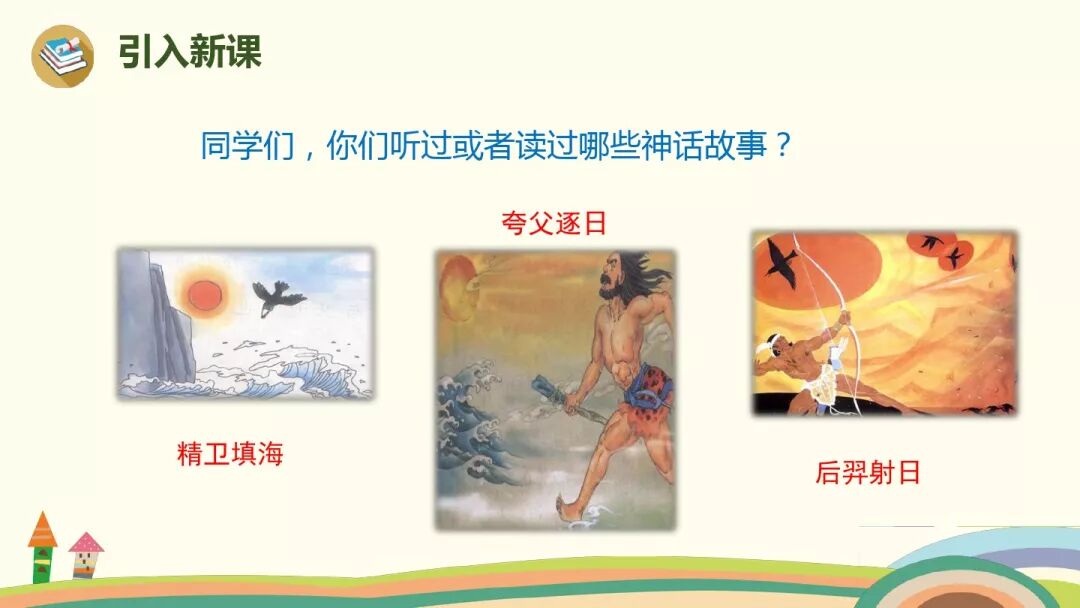 引入新课

同学们，你们听过或者读过哪些神话故事？

夸父逐日

精卫填海

后羿射日